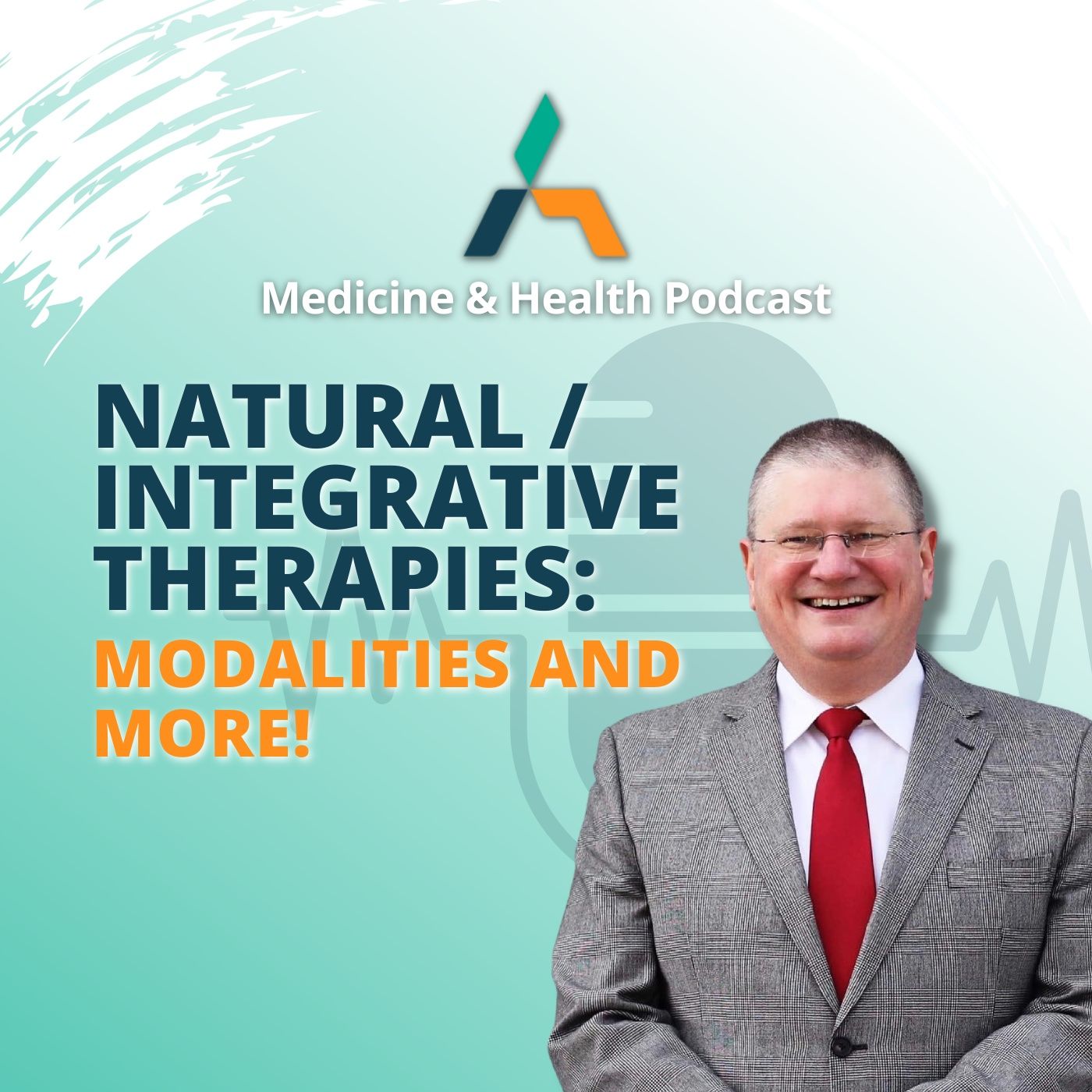 Medicine & Health Podcast

NATURAL / INTEGRATIVE THERAPIES: MODALITIES AND MORE!